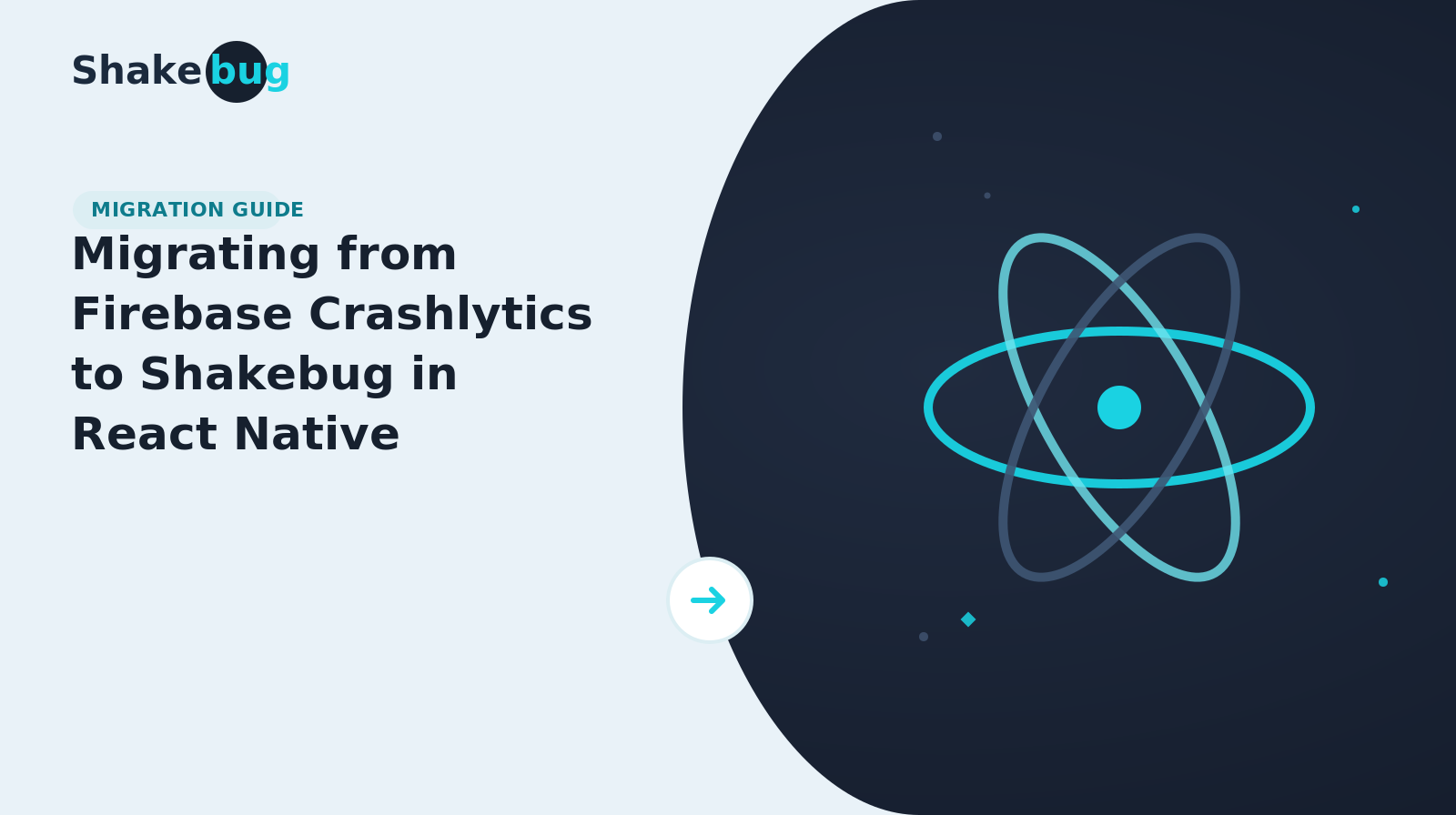 Shakebug

MIGRATION GUIDE

Migrating from Firebase Crashlytics to Shakebug in React Native